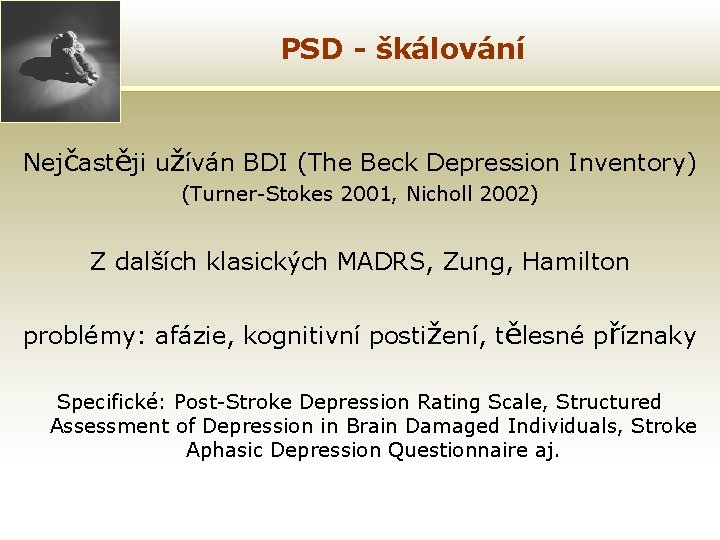 PSD - škálování

Nejčastěji užíván BDI (The Beck Depression Inventory)
(Turner-Stokes 2001, Nicholl 2002)

Z dalších klasických MADRS, Zung, Hamilton

problémy: afázie, kognitivní postižení, tělesné příznaky

Specifické: Post-Stroke Depression Rating Scale, Structured Assessment of Depression in Brain Damaged Individuals, Stroke Aphasic Depression Questionnaire aj.